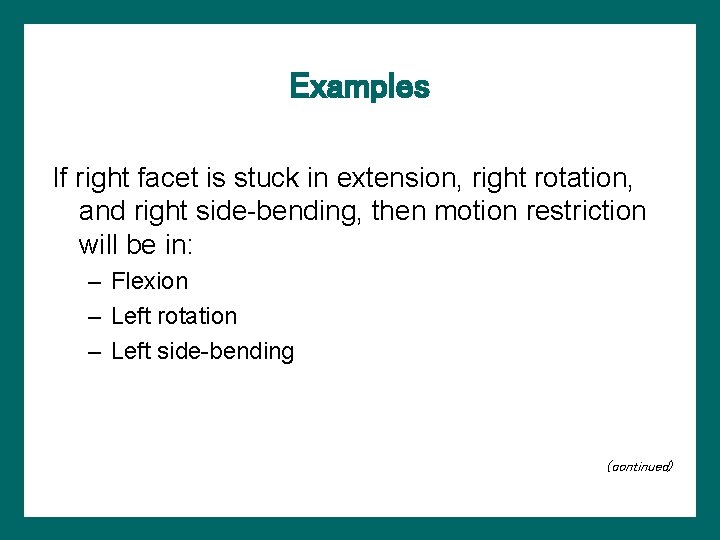 Examples

If right facet is stuck in extension, right rotation, and right side-bending, then motion restriction will be in:

– Flexion
– Left rotation
– Left side-bending

(continued)